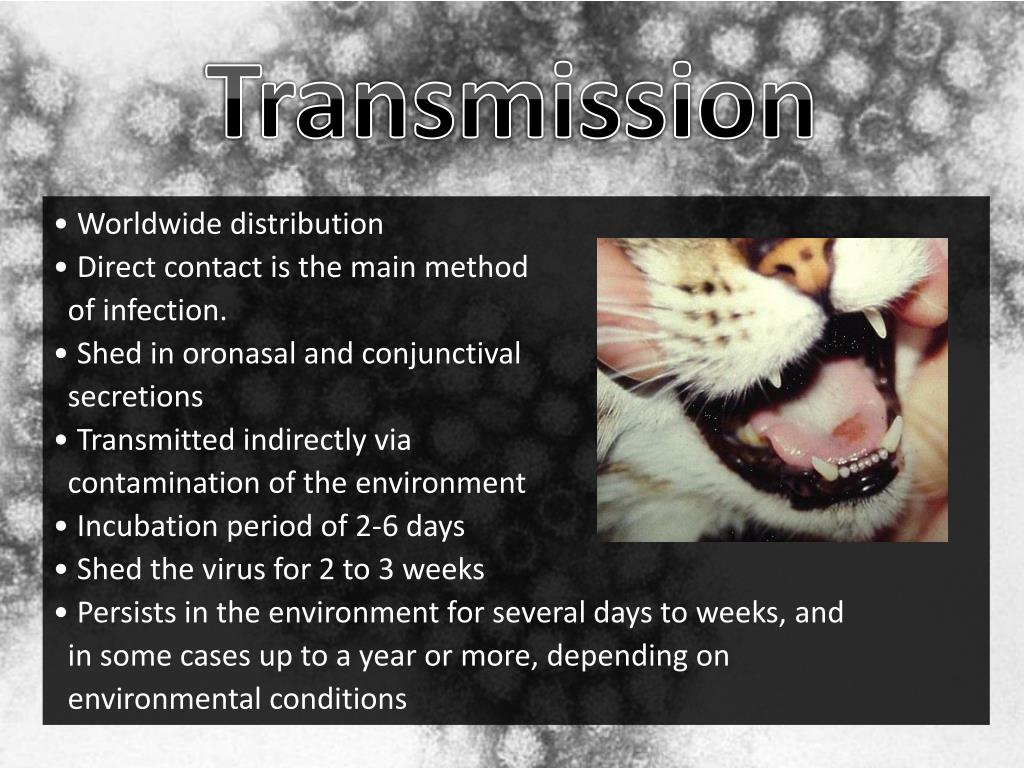 Transmission

• Worldwide distribution
• Direct contact is the main method of infection.
• Shed in oronasal and conjunctival secretions
• Transmitted indirectly via contamination of the environment
• Incubation period of 2-6 days
• Shed the virus for 2 to 3 weeks
• Persists in the environment for several days to weeks, and in some cases up to a year or more, depending on environmental conditions